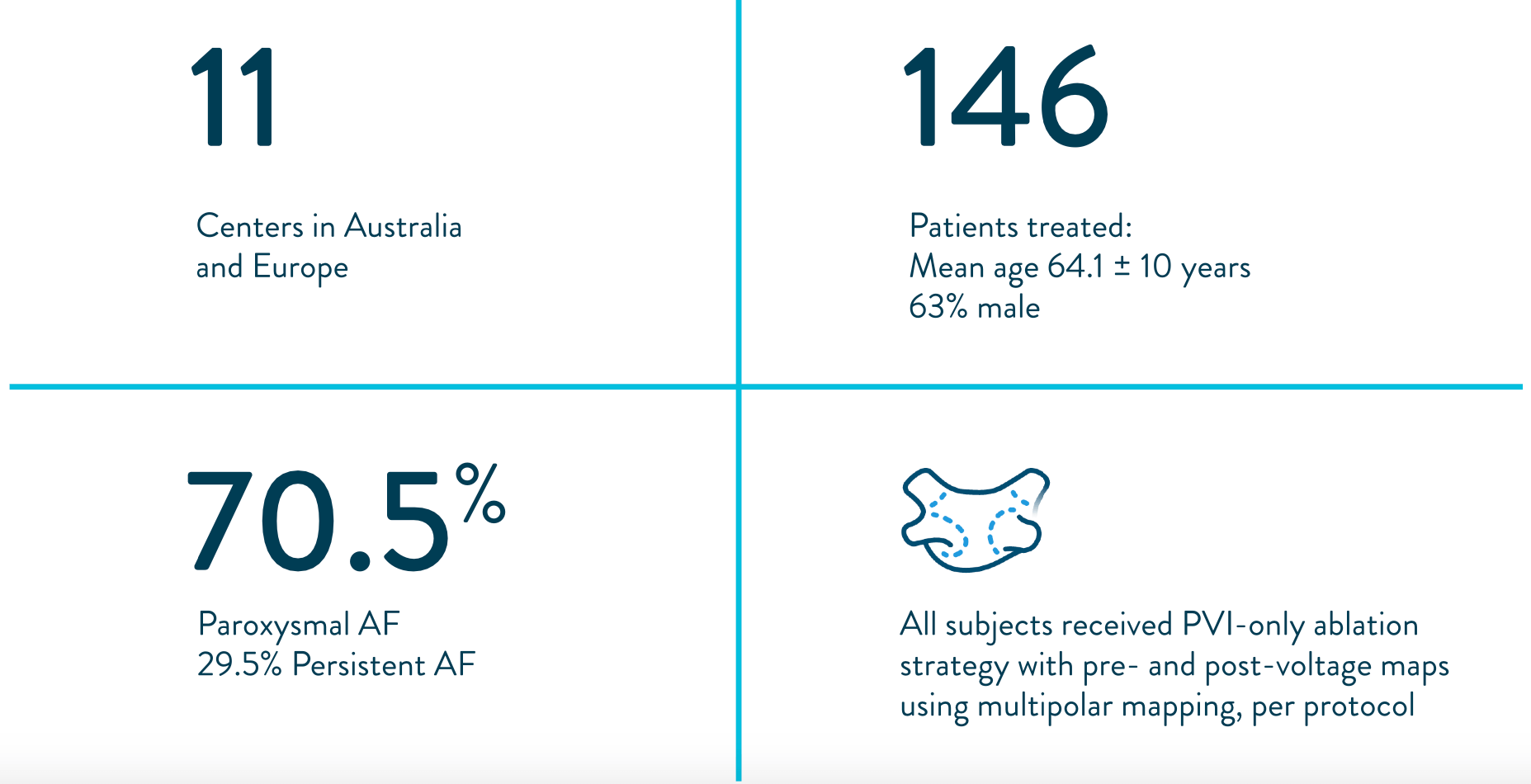 11

Centers in Australia and Europe

146

Patients treated:
Mean age 64.1 ± 10 years
63% male

70.5%

Paroxysmal AF
29.5% Persistent AF

All subjects received PVI-only ablation strategy with pre- and post-voltage maps using multipolar mapping, per protocol